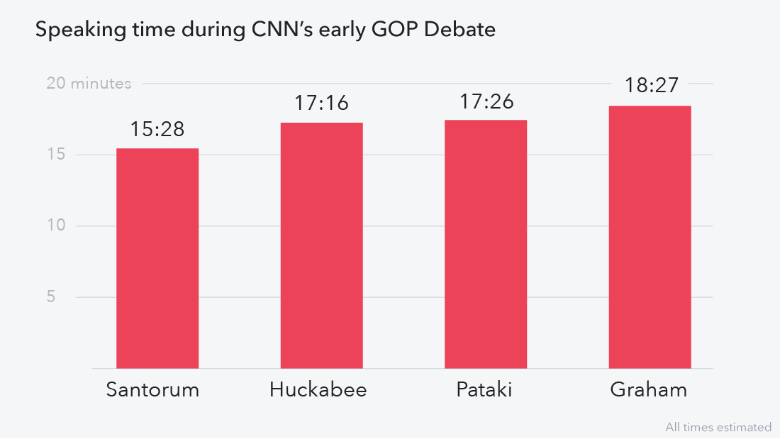 Speaking time during CNN's early GOP Debate

20 minutes
15
10
5

15:28
17:16
17:26
18:27

Santorum
Huckabee
Pataki
Graham

All times estimated